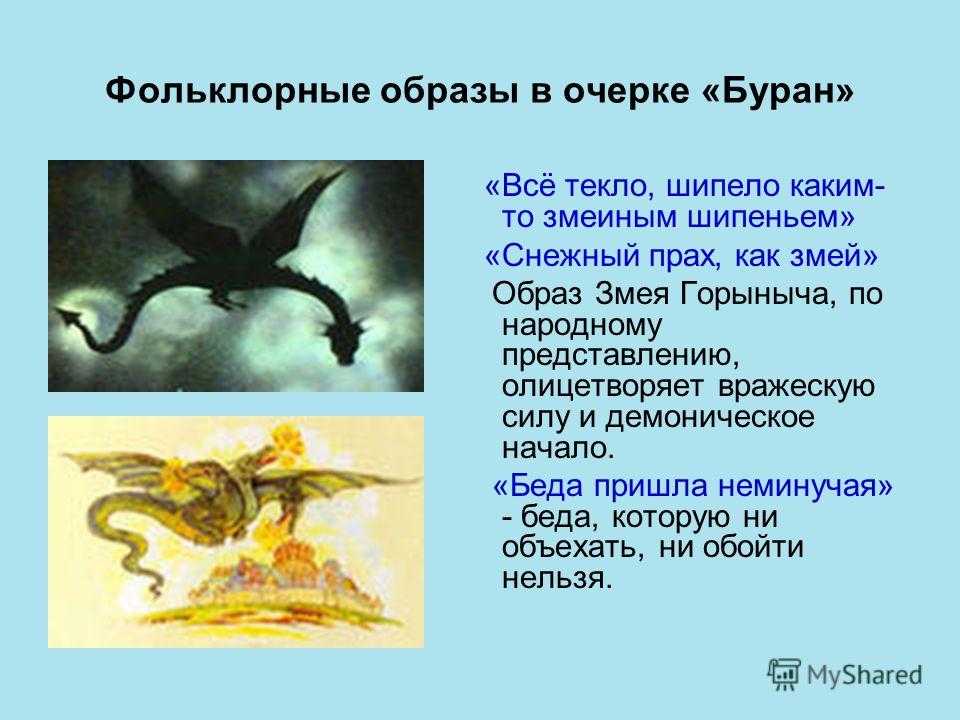 Фольклорные образы в очерке «Буран»

«Всё текло, шипело каким-то змеиным шипеньем»

«Снежный прах, как змей»

Образ Змея Горыныча, по народному представлению, олицетворяет вражескую силу и демоническое начало.

«Беда пришла неминучая» - беда, которую ни объехать, ни обойти нельзя.

MyShared